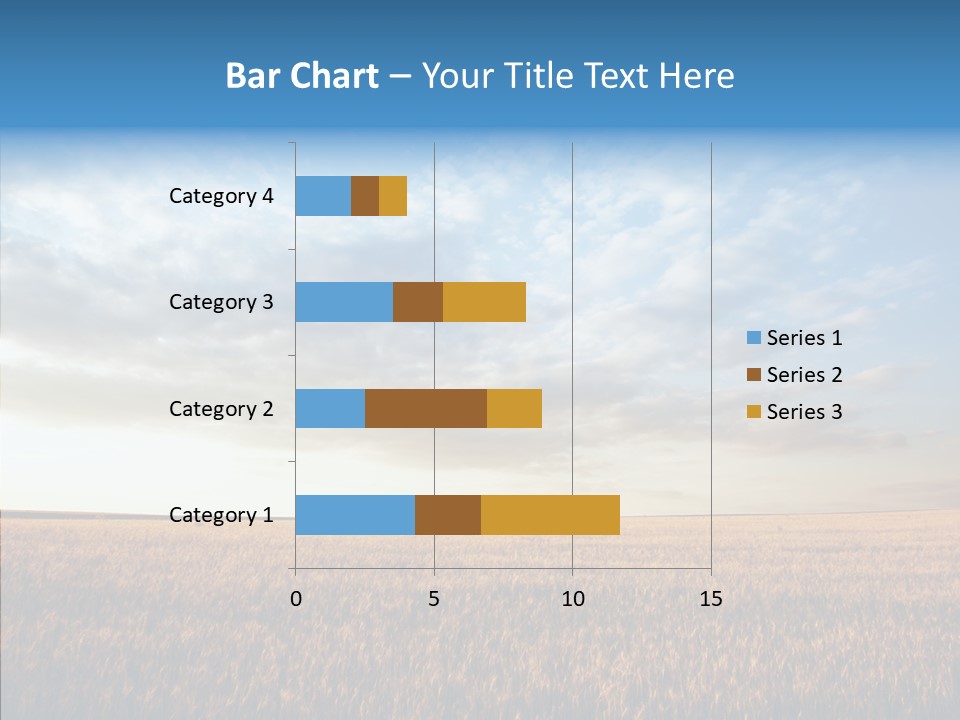 Bar Chart – Your Title Text Here

Category 4
Category 3
Category 2
Category 1

0
5
10
15

Series 1
Series 2
Series 3